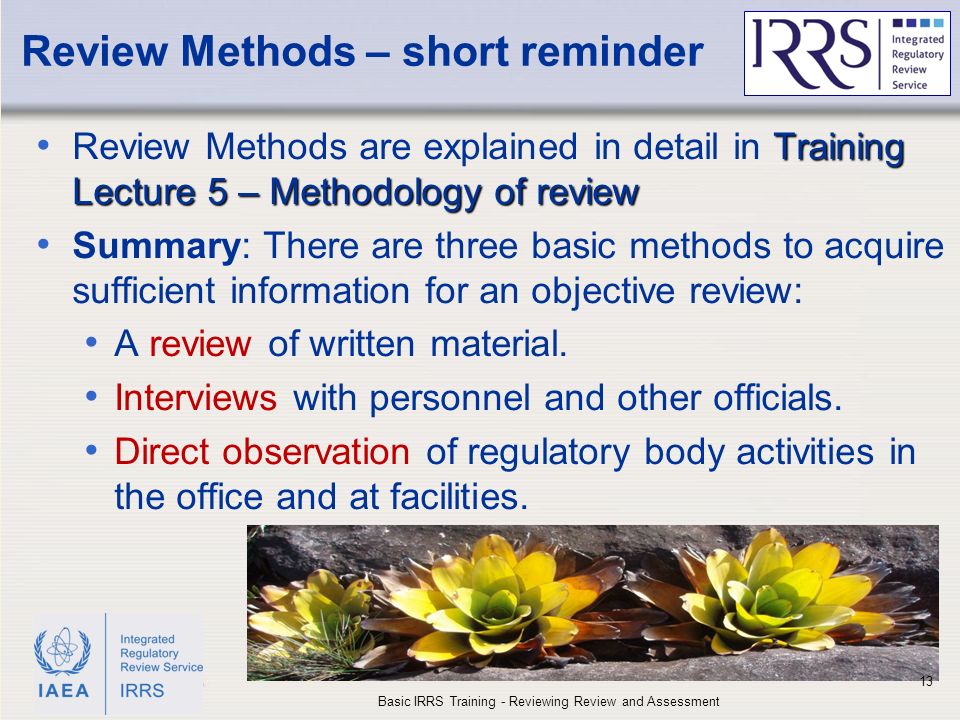 Review Methods – short reminder

IRRS Integrated Regulatory Review Service

• Review Methods are explained in detail in Training Lecture 5 – Methodology of review

• Summary: There are three basic methods to acquire sufficient information for an objective review:

• A review of written material.

• Interviews with personnel and other officials.

• Direct observation of regulatory body activities in the office and at facilities.

IAEA Integrated Regulatory Review Service IRRS

13

Basic IRRS Training - Reviewing Review and Assessment